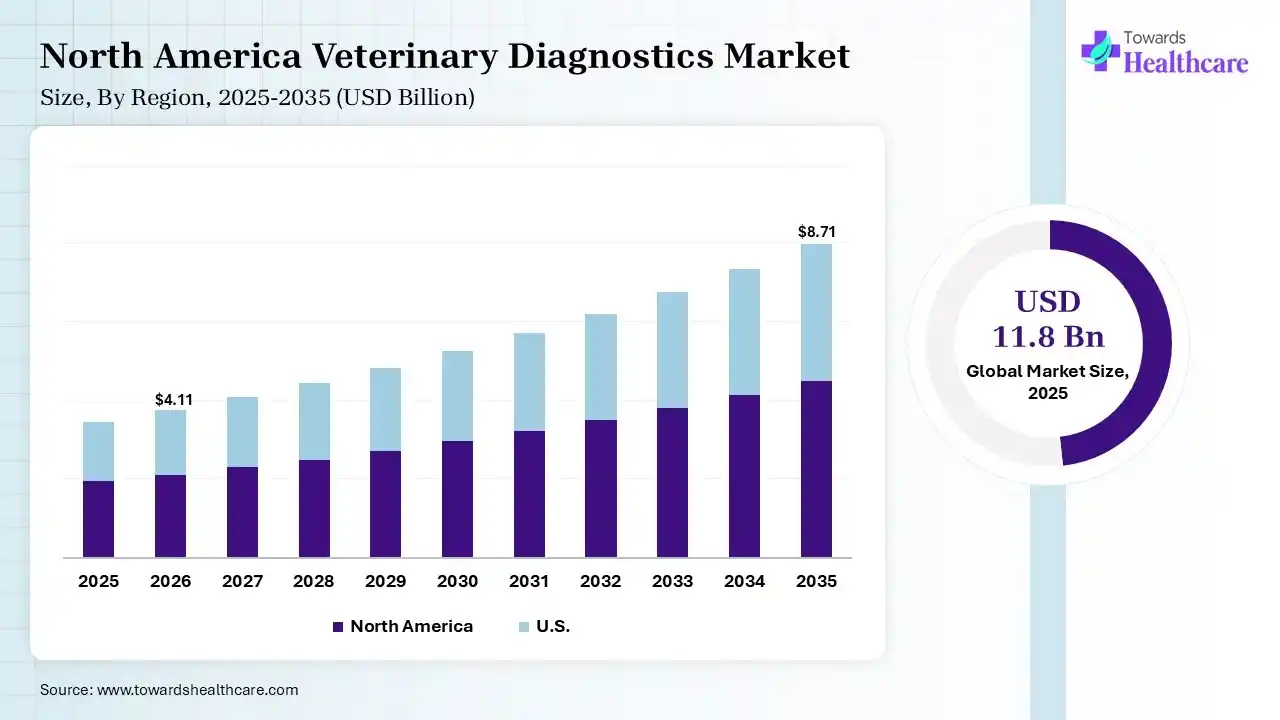 North America Veterinary Diagnostics Market
Size, By Region, 2025-2035 (USD Billion)

Towards Healthcare

$4.11
$8.71

2025 2026 2027 2028 2029 2030 2031 2032 2033 2034 2035

North America U.S.

USD 11.8 Bn
Global Market Size, 2025

Source: www.towardshealthcare.com